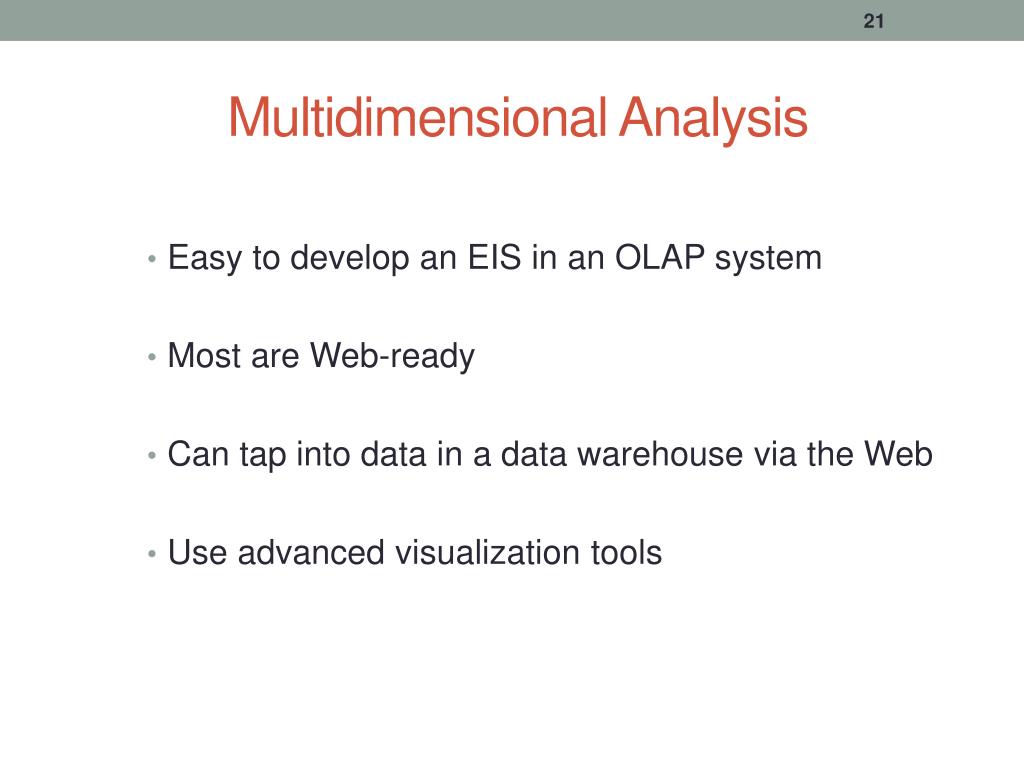 21

Multidimensional Analysis

• Easy to develop an EIS in an OLAP system

• Most are Web-ready

• Can tap into data in a data warehouse via the Web

• Use advanced visualization tools